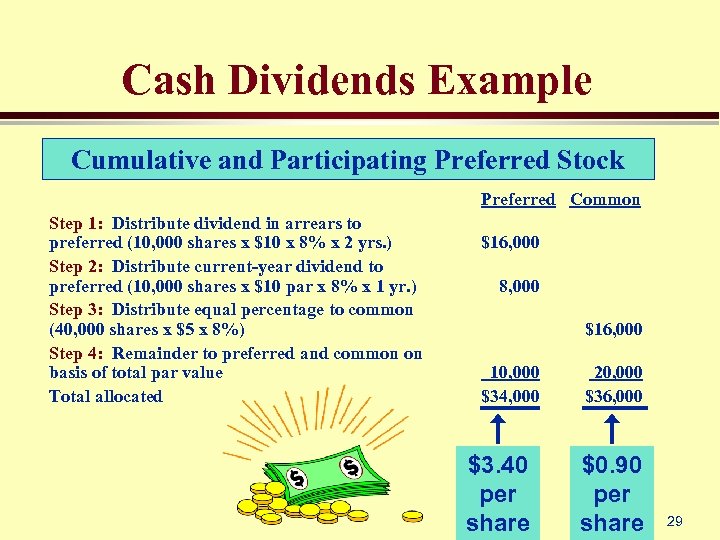 Cash Dividends Example

Cumulative and Participating Preferred Stock

| | Preferred | Common |
|---|---|---|
| Step 1: Distribute dividend in arrears to preferred (10,000 shares x \$10 x 8% x 2 yrs.) | \$16,000 | |
| Step 2: Distribute current-year dividend to preferred (10,000 shares x \$10 par x 8% x 1 yr.) | 8,000 | |
| Step 3: Distribute equal percentage to common (40,000 shares x \$5 x 8%) | | \$16,000 |
| Step 4: Remainder to preferred and common on basis of total par value | 10,000 | 20,000 |
| Total allocated | \$34,000 | \$36,000 |

\$3.40 per share

\$0.90 per share

29